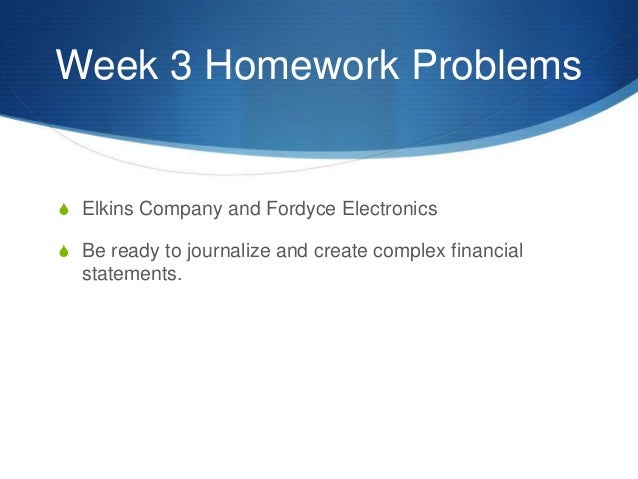 Week 3 Homework Problems

Elkins Company and Fordyce Electronics

Be ready to journalize and create complex financial statements.